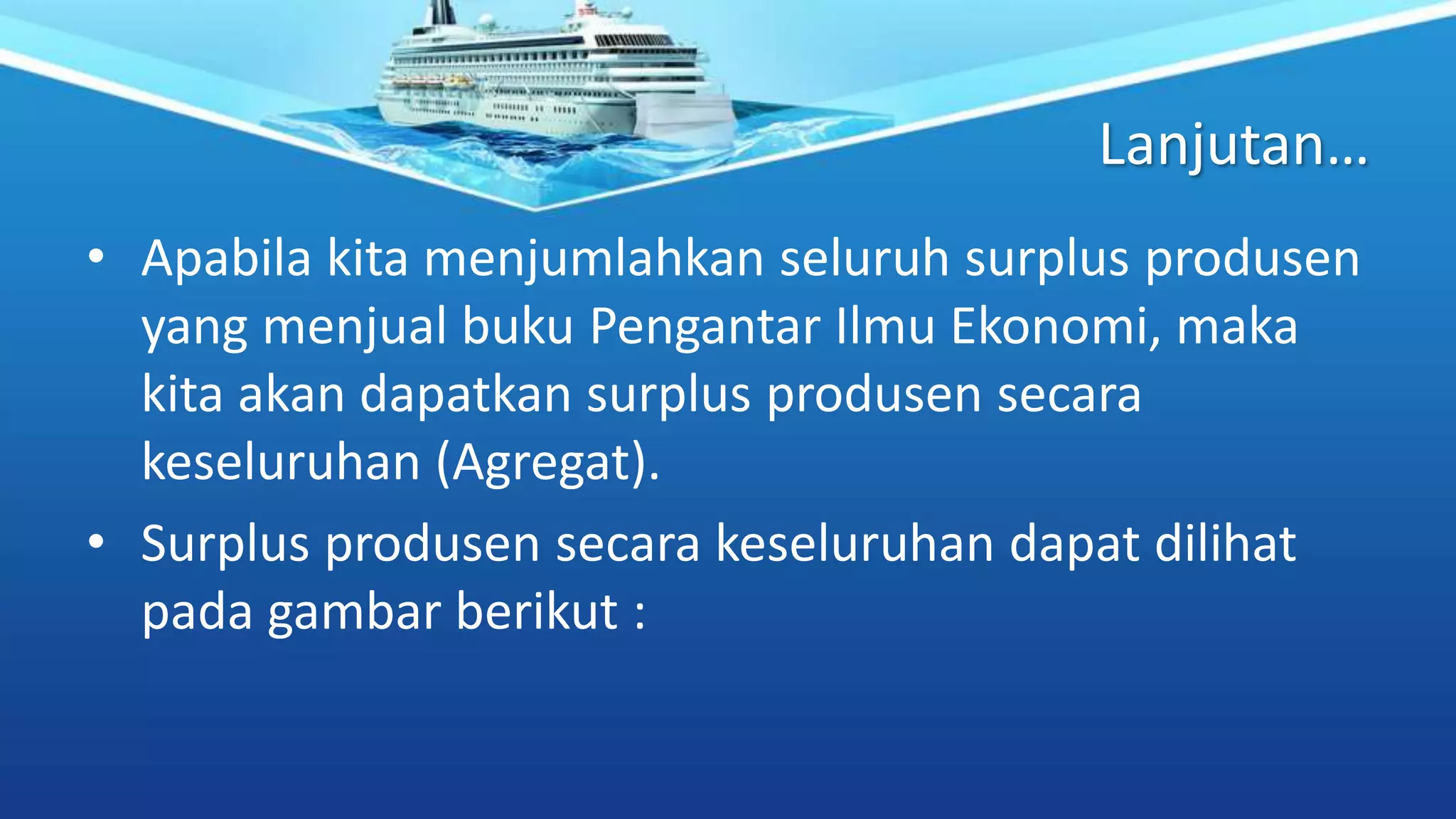 Lanjutan…

• Apabila kita menjumlahkan seluruh surplus produsen yang menjual buku Pengantar Ilmu Ekonomi, maka kita akan dapatkan surplus produsen secara keseluruhan (Agregat).

• Surplus produsen secara keseluruhan dapat dilihat pada gambar berikut :